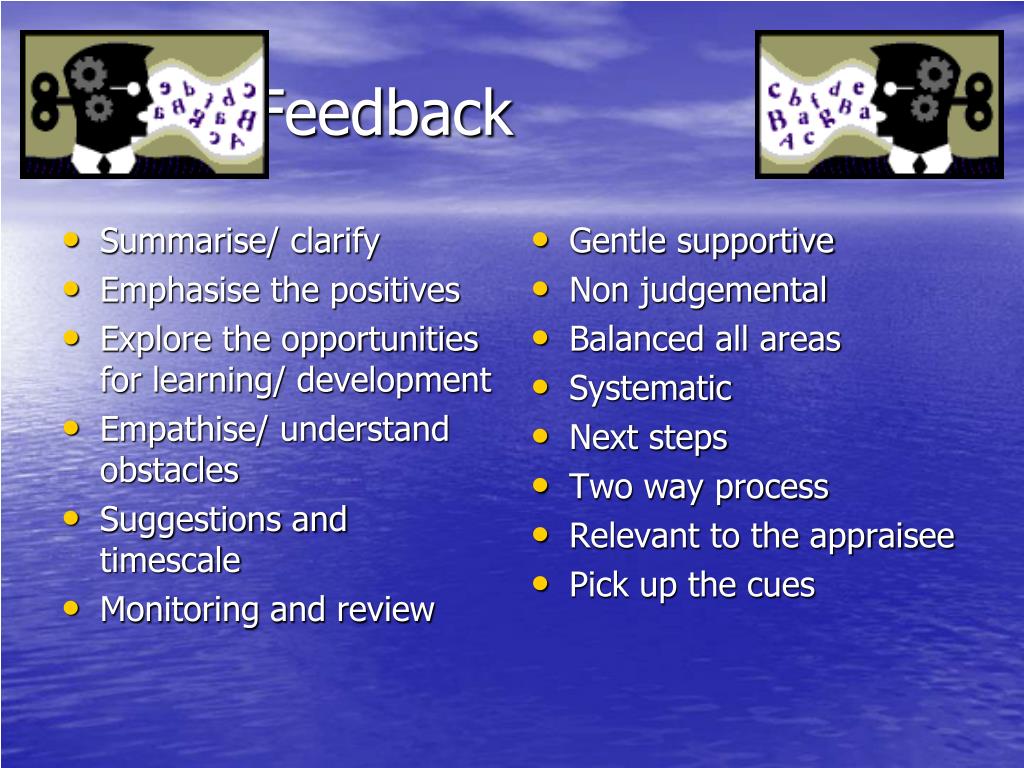 Feedback

- Summarise/ clarify
- Emphasise the positives
- Explore the opportunities for learning/ development
- Empathise/ understand obstacles
- Suggestions and timescale
- Monitoring and review

- Gentle supportive
- Non judgemental
- Balanced all areas
- Systematic
- Next steps
- Two way process
- Relevant to the appraisee
- Pick up the cues